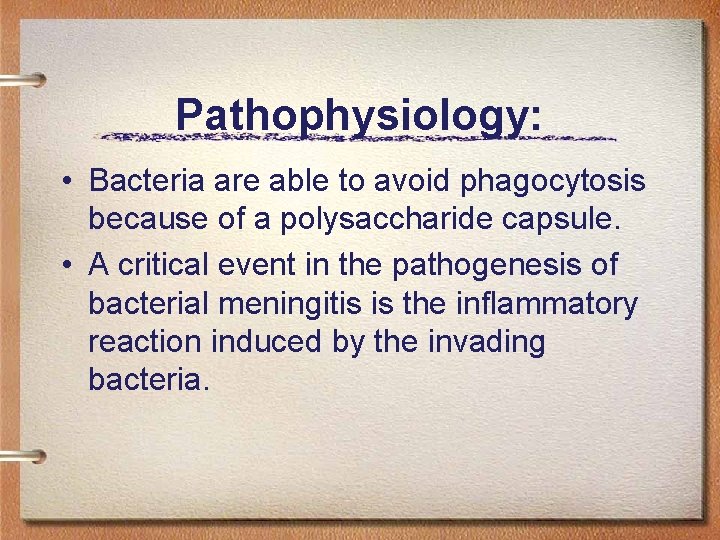 Pathophysiology:

• Bacteria are able to avoid phagocytosis because of a polysaccharide capsule.

• A critical event in the pathogenesis of bacterial meningitis is the inflammatory reaction induced by the invading bacteria.